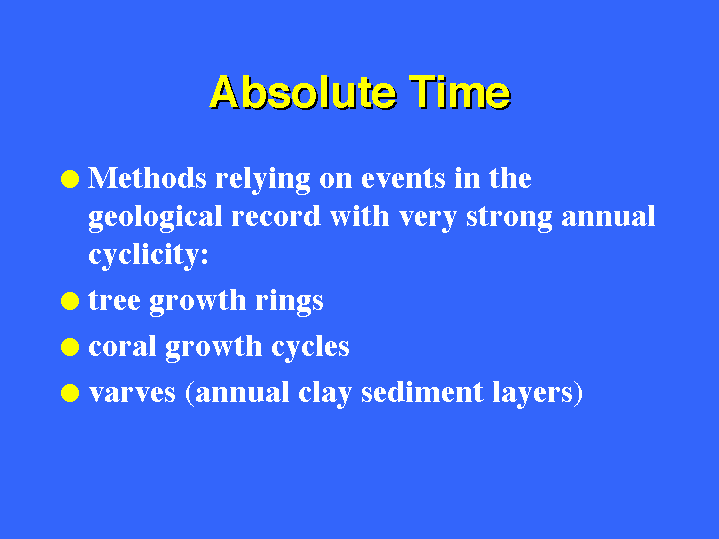 Absolute Time

- Methods relying on events in the geological record with very strong annual cyclicity:
- tree growth rings
- coral growth cycles
- varves (annual clay sediment layers)